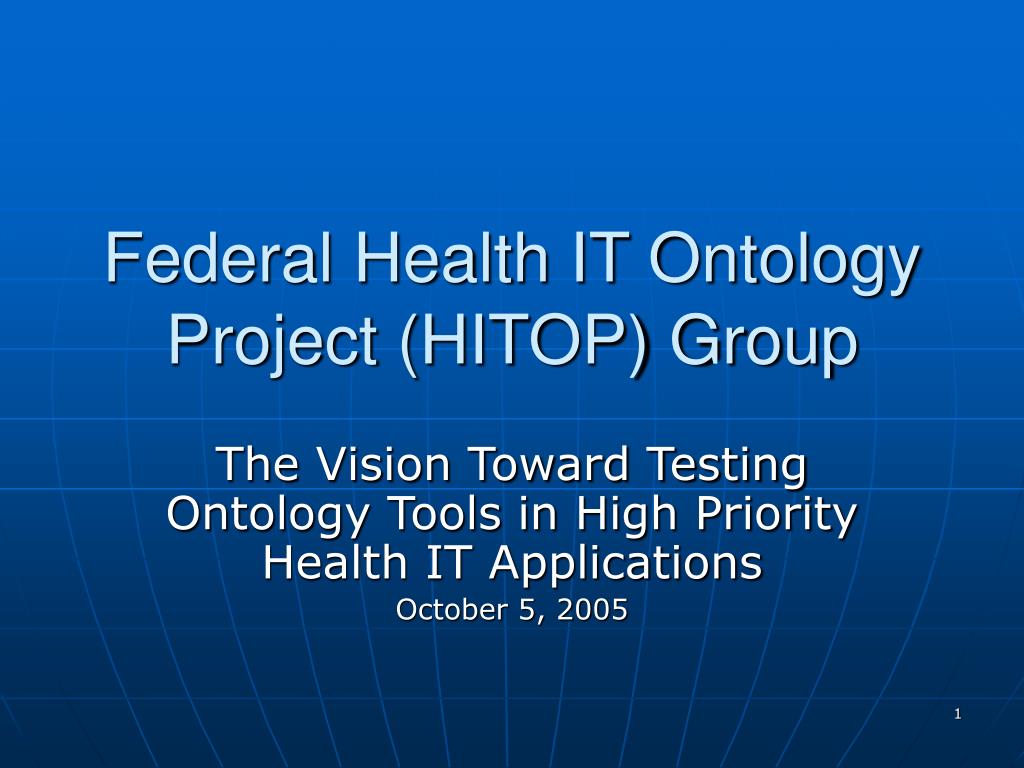 Federal Health IT Ontology Project (HITOP) Group

The Vision Toward Testing Ontology Tools in High Priority Health IT Applications

October 5, 2005

1